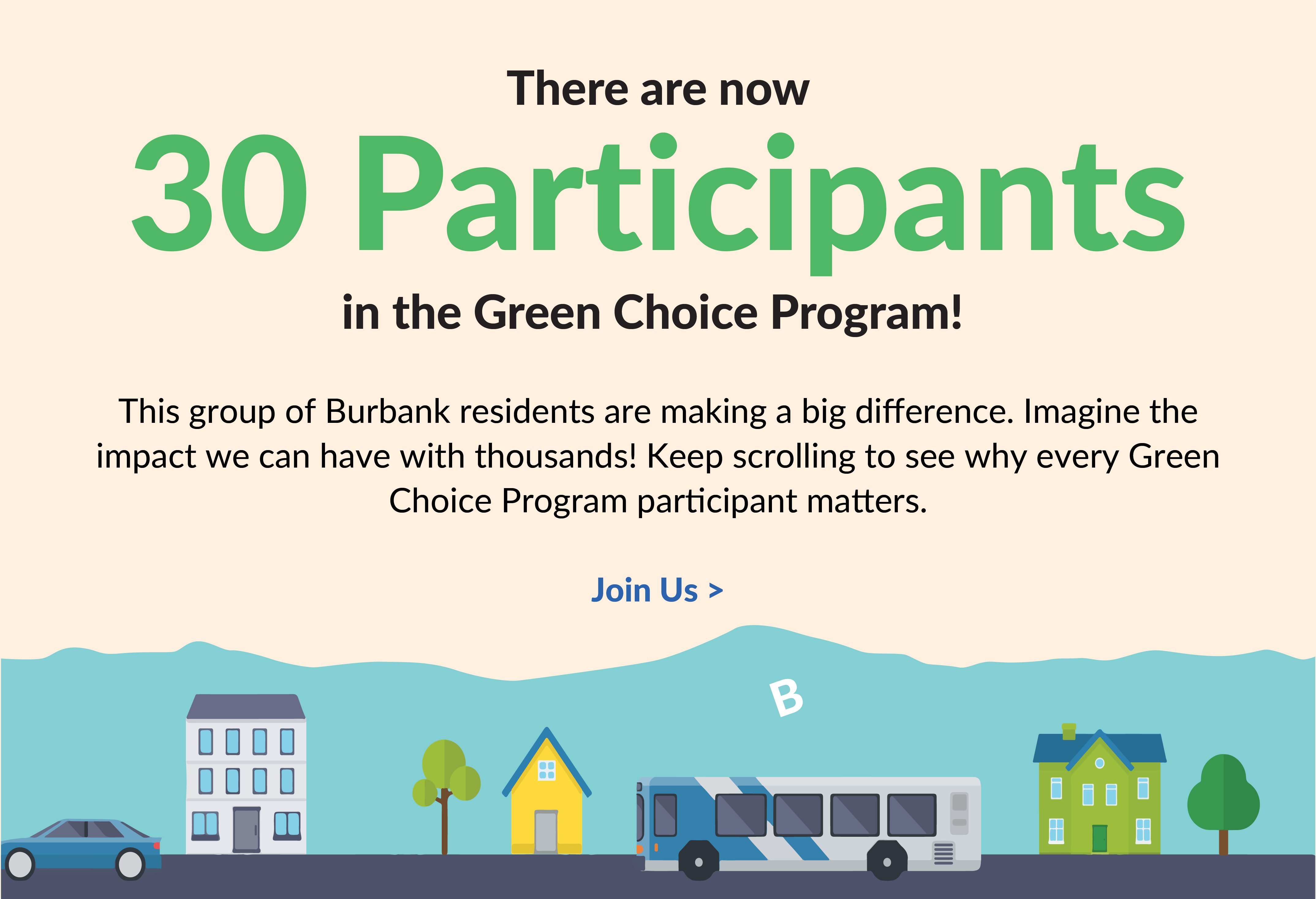 There are now
30 Participants
in the Green Choice Program!

This group of Burbank residents are making a big difference. Imagine the impact we can have with thousands! Keep scrolling to see why every Green Choice Program participant matters.

Join Us >

B